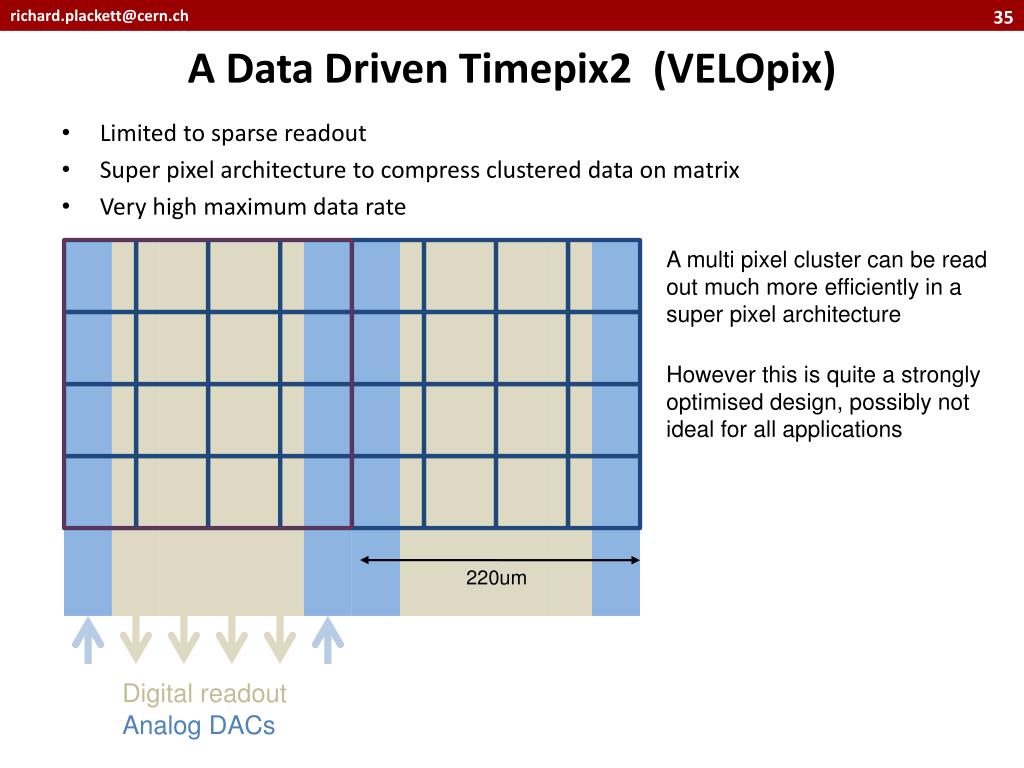 richard.plackett@cern.ch

35

A Data Driven Timepix2 (VELOpix)

• Limited to sparse readout
• Super pixel architecture to compress clustered data on matrix
• Very high maximum data rate

A multi pixel cluster can be read out much more efficiently in a super pixel architecture

However this is quite a strongly optimised design, possibly not ideal for all applications

220um

Digital readout
Analog DACs